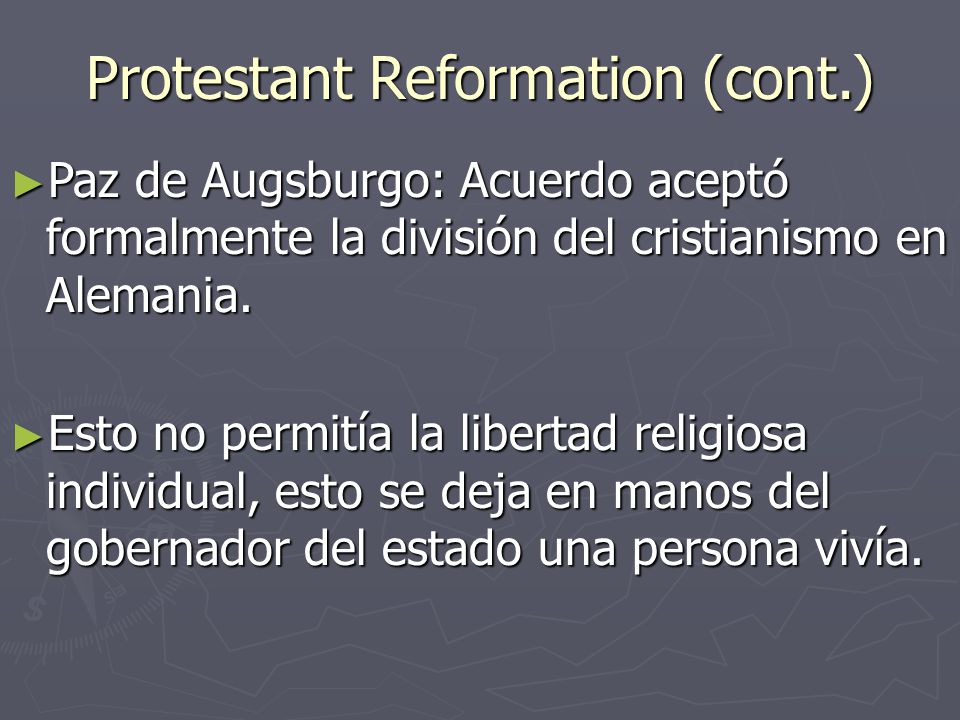 Protestant Reformation (cont.)

►Paz de Augsburgo: Acuerdo aceptó formalmente la división del cristianismo en Alemania.

►Esto no permitía la libertad religiosa individual, esto se deja en manos del gobernador del estado una persona vivía.